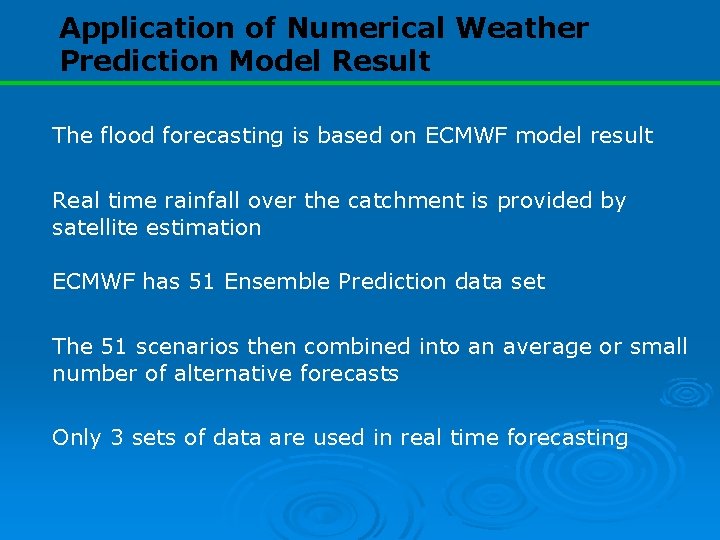 Application of Numerical Weather Prediction Model Result

The flood forecasting is based on ECMWF model result

Real time rainfall over the catchment is provided by satellite estimation

ECMWF has 51 Ensemble Prediction data set

The 51 scenarios then combined into an average or small number of alternative forecasts

Only 3 sets of data are used in real time forecasting